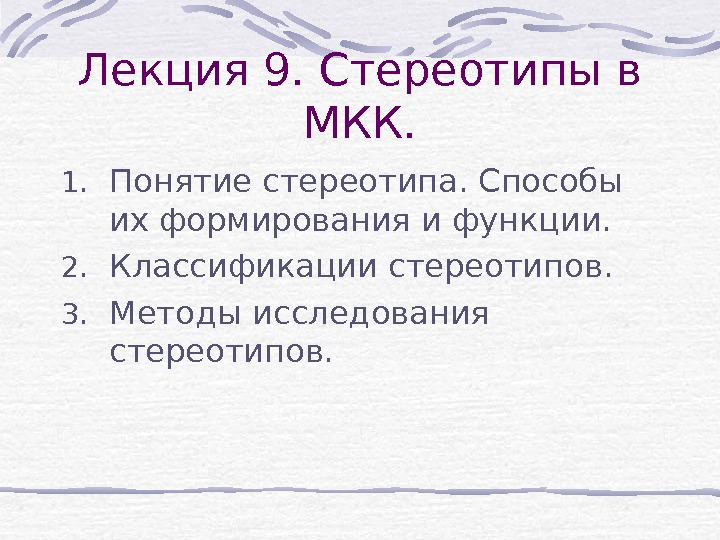 Лекция 9. Стереотипы в МКК.

1. Понятие стереотипа. Способы их формирования и функции.
2. Классификации стереотипов.
3. Методы исследования стереотипов.